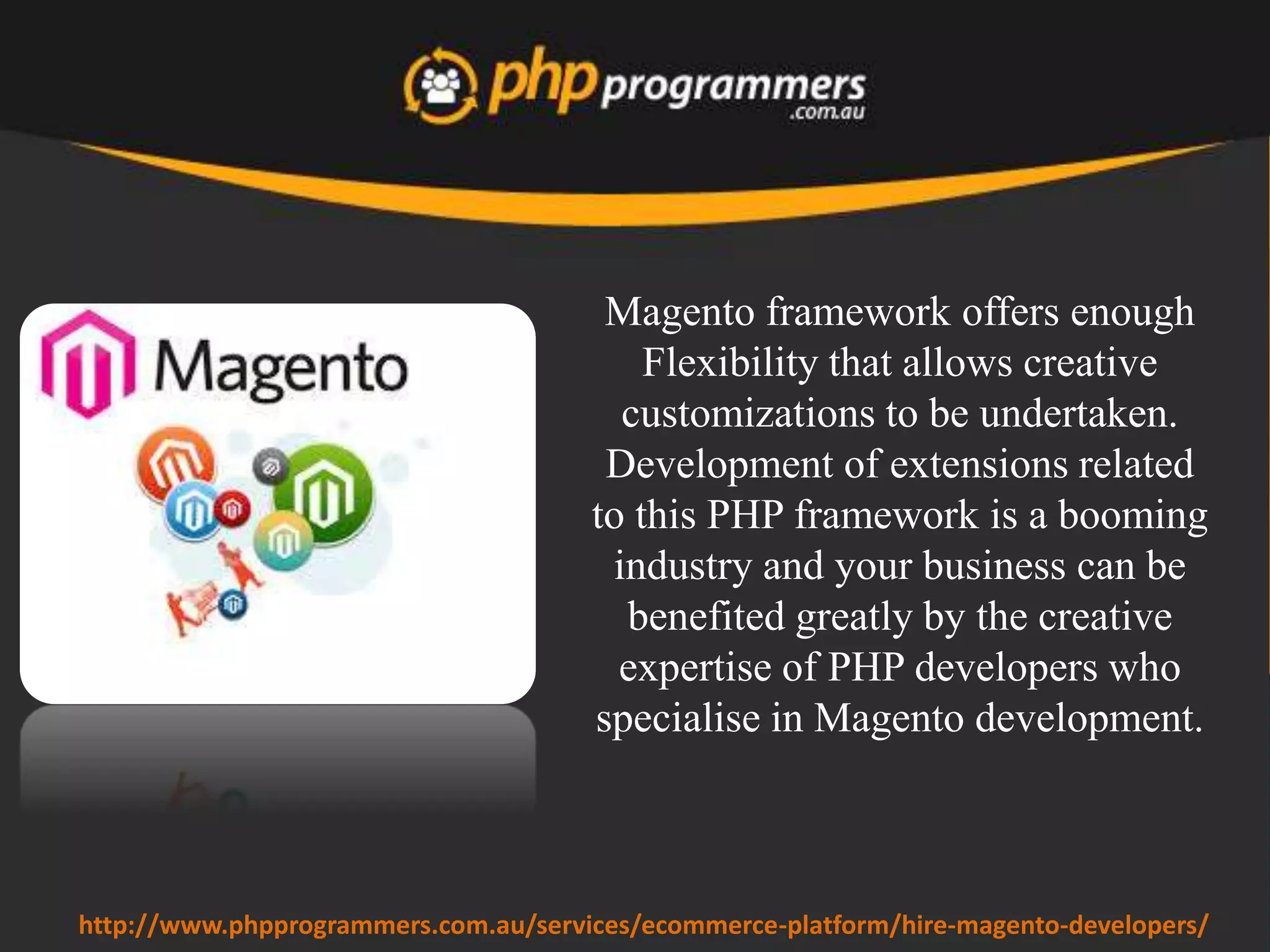 php programmers .com.au

Magento

Magento framework offers enough Flexibility that allows creative customizations to be undertaken. Development of extensions related to this PHP framework is a booming industry and your business can be benefited greatly by the creative expertise of PHP developers who specialise in Magento development.

http://www.phpprogrammers.com.au/services/ecommerce-platform/hire-magento-developers/